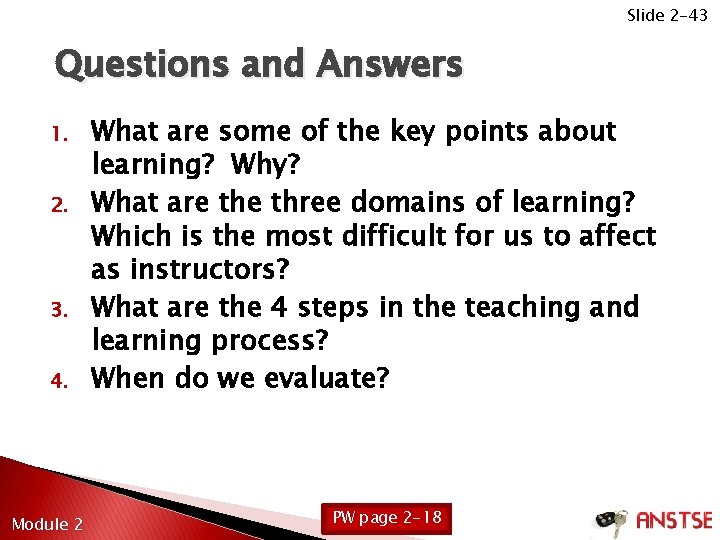 Slide 2-43

Questions and Answers

1. What are some of the key points about learning? Why?
2. What are the three domains of learning? Which is the most difficult for us to affect as instructors?
3. What are the 4 steps in the teaching and learning process?
4. When do we evaluate?

Module 2

PW page 2-18

ANSTSE